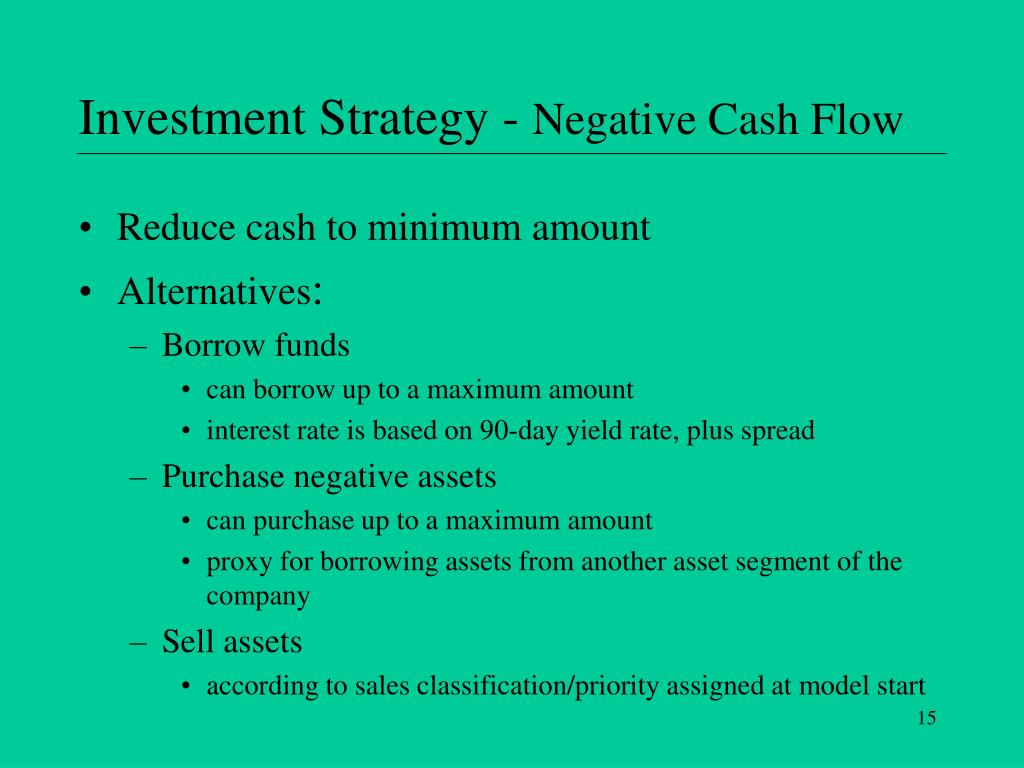 Investment Strategy - Negative Cash Flow

• Reduce cash to minimum amount
• Alternatives:
– Borrow funds
• can borrow up to a maximum amount
• interest rate is based on 90-day yield rate, plus spread
– Purchase negative assets
• can purchase up to a maximum amount
• proxy for borrowing assets from another asset segment of the company
– Sell assets
• according to sales classification/priority assigned at model start

15